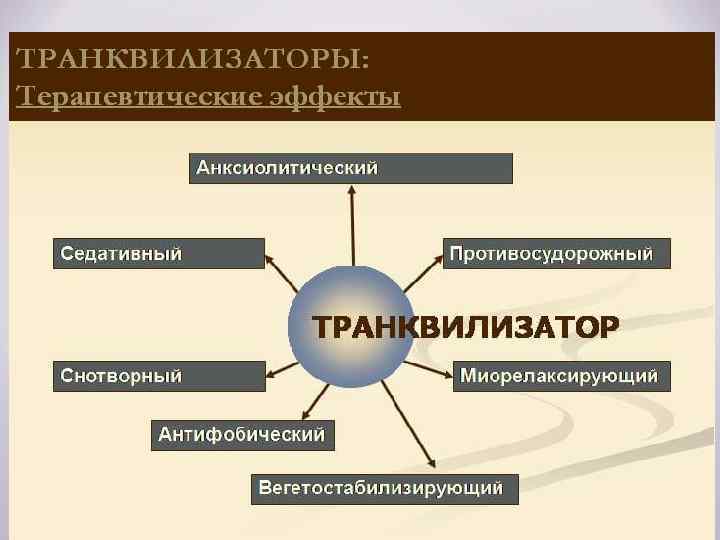 ТРАНКВИЛИЗАТОРЫ:
Терапевтические эффекты

Анксиолитический

Седативный

Противосудорожный

ТРАНКВИЛИЗАТОР

Снотворный

Миорелаксирующий

Антифобический

Вегетостабилизирующий